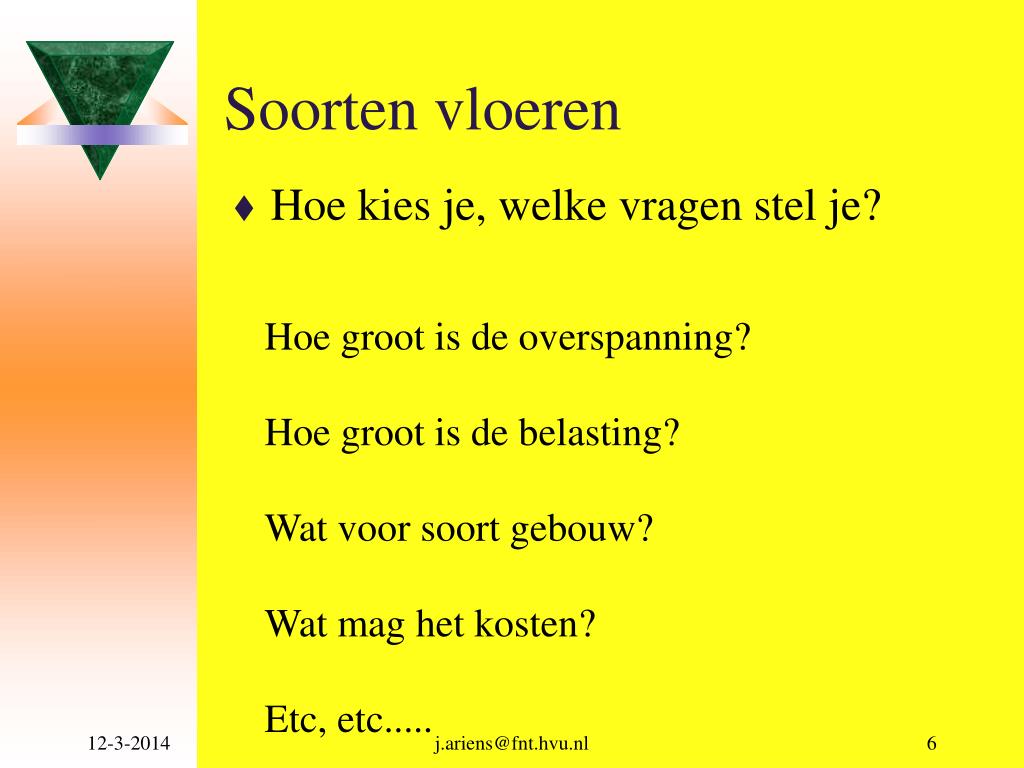 Soorten vloeren

♦ Hoe kies je, welke vragen stel je?

Hoe groot is de overspanning?

Hoe groot is de belasting?

Wat voor soort gebouw?

Wat mag het kosten?

Etc, etc.....

12-3-2014

j.ariens@fnt.hvu.nl

6